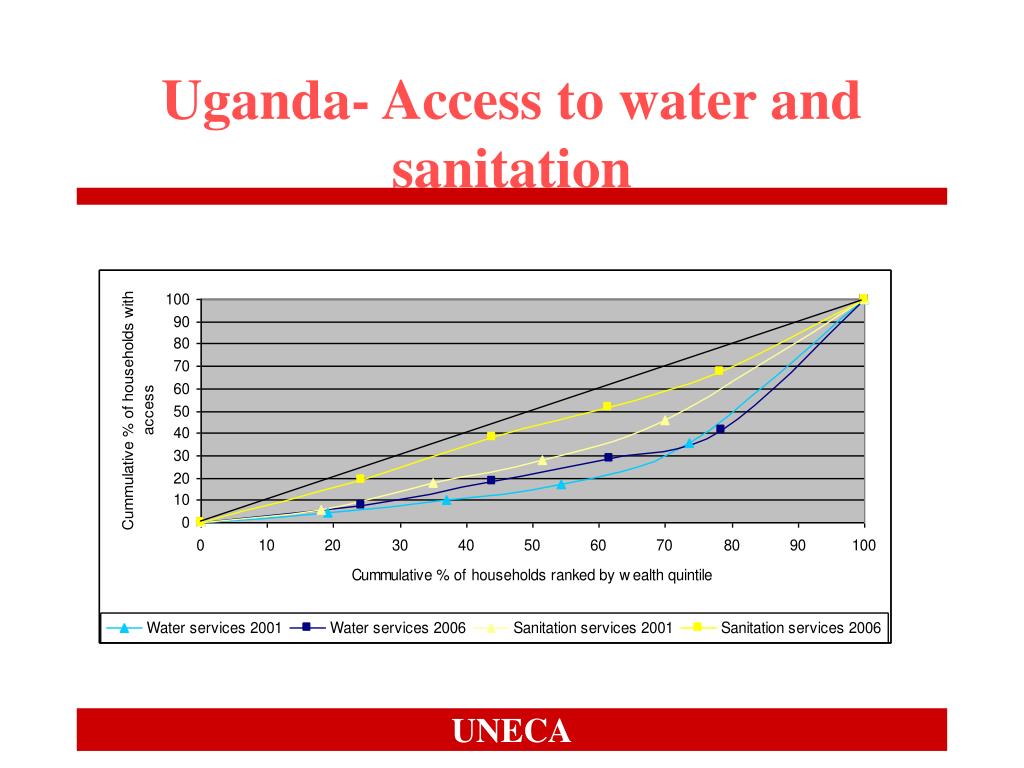 Uganda- Access to water and sanitation

Cummulative % of households with access

100
90
80
70
60
50
40
30
20
10
0

0 10 20 30 40 50 60 70 80 90 100

Cummulative % of households ranked by w ealth quintile

Water services 2001 Water services 2006 Sanitation services 2001 Sanitation services 2006

UNECA